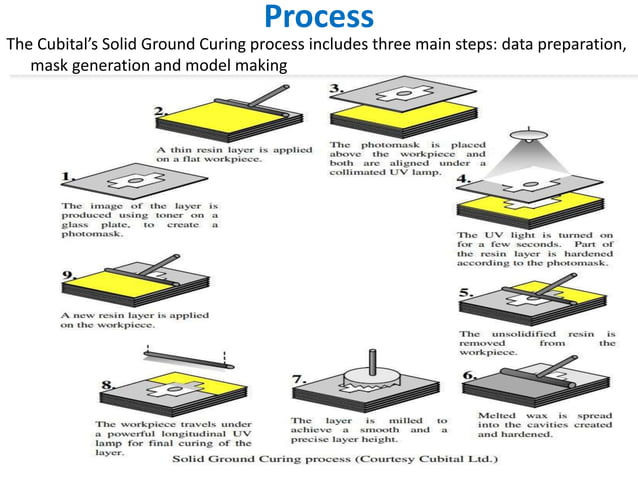 Process

The Cubital's Solid Ground Curing process includes three main steps: data preparation, mask generation and model making

1.

The image of the layer is produced using toner on a glass plate, to create a photomask.

2.

A thin resin layer is applied on a flat workpiece.

3.

The photomask is placed above the workpiece and both are aligned under a collimated UV lamp.

4.

The UV light is turned on for a few seconds. Part of the resin layer is hardened according to the photomask.

5.

The unsolidified resin is removed from the workpiece.

6.

Melted wax is spread into the cavities created and hardened.

7.

The layer is milled to achieve a smooth and a precise layer height.

8.

The workpiece travels under a powerful longitudinal UV lamp for final curing of the layer.

9.

A new resin layer is applied on the workpiece.

Solid Ground Curing process (Courtesy Cubital Ltd.)